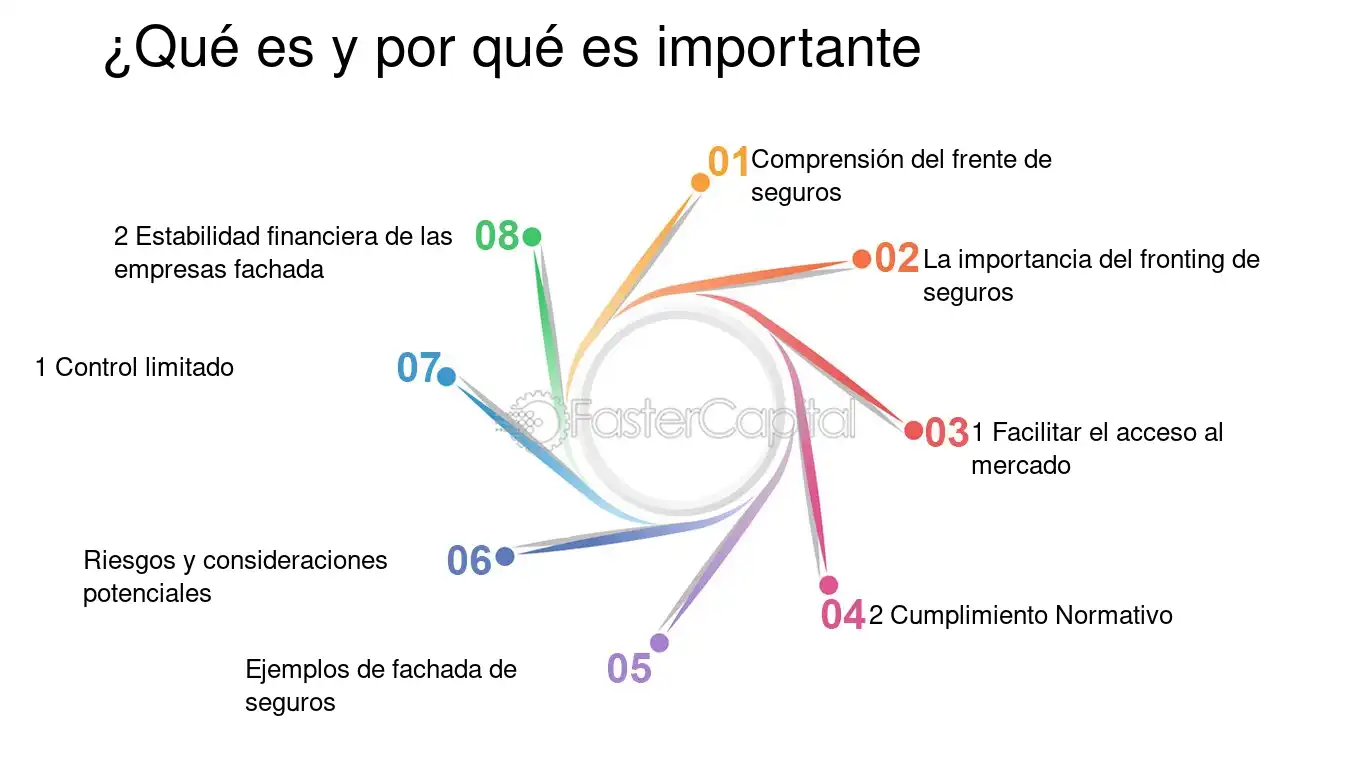 ¿Qué es y por qué es importante

01 Comprensión del frente de seguros

02 La importancia del fronting de seguros

03 1 Facilitar el acceso al mercado

04 2 Cumplimiento Normativo

05 Ejemplos de fachada de seguros

06 Riesgos y consideraciones potenciales

07 1 Control limitado

08 2 Estabilidad financiera de las empresas fachada

FasterCapital